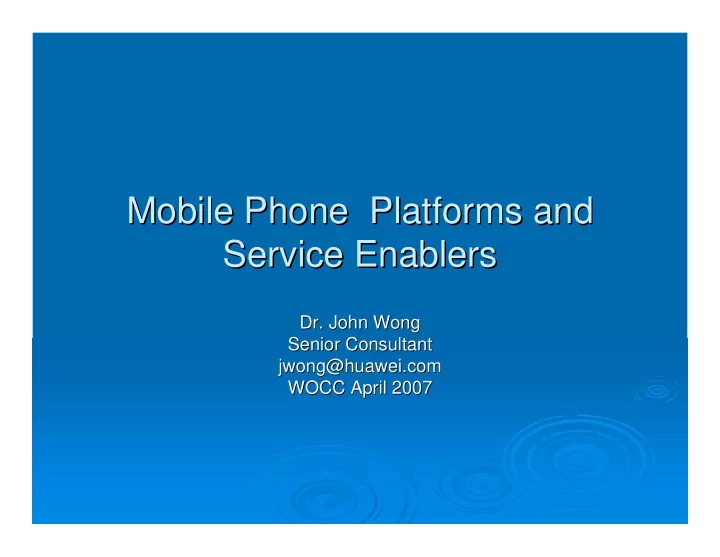 Mobile Phone  Platforms and Service Enablers

Dr. John Wong
Senior Consultant
jwong@huawei.com
WOCC April 2007